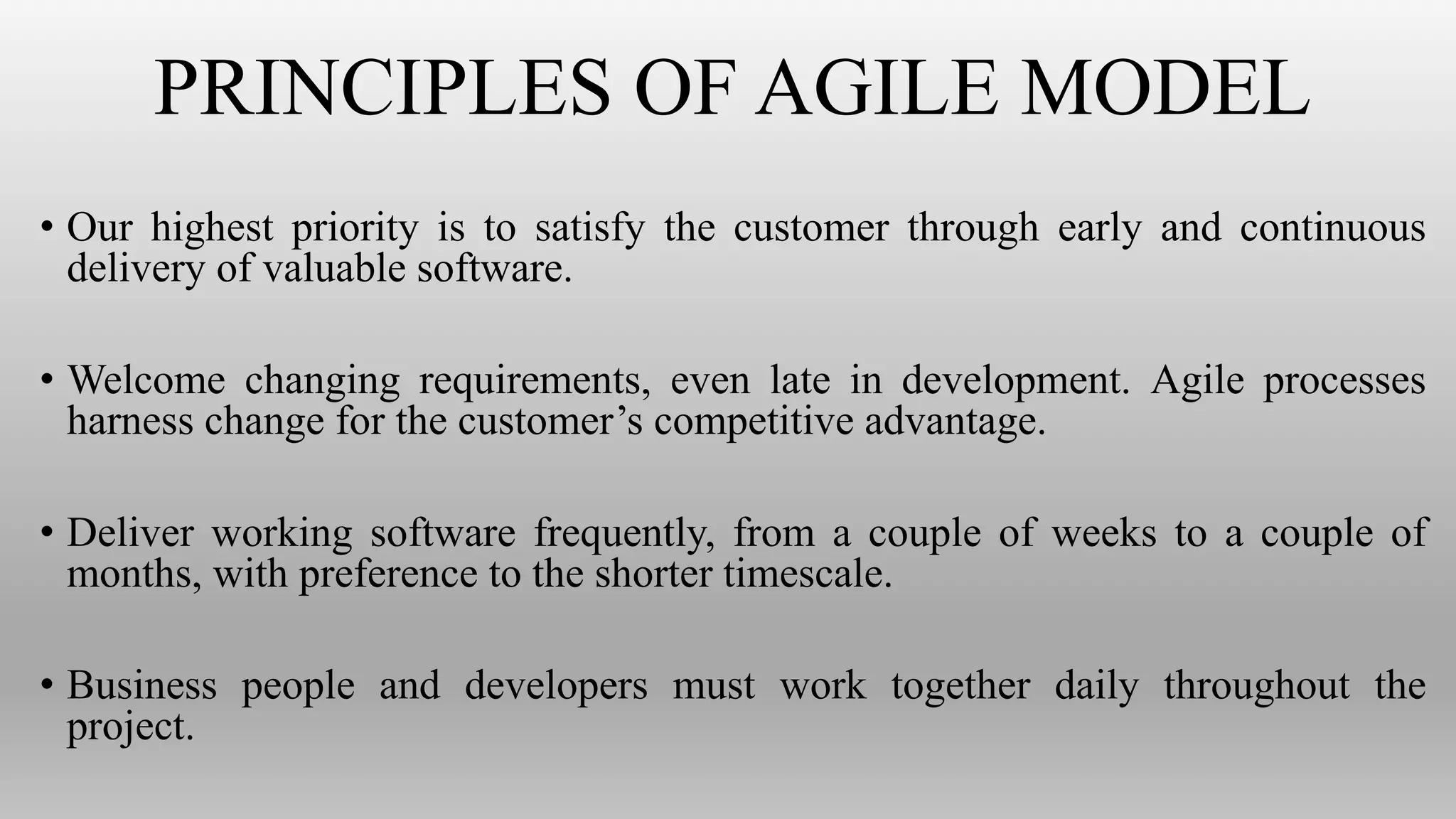 PRINCIPLES OF AGILE MODEL

• Our highest priority is to satisfy the customer through early and continuous delivery of valuable software.

• Welcome changing requirements, even late in development. Agile processes harness change for the customer’s competitive advantage.

• Deliver working software frequently, from a couple of weeks to a couple of months, with preference to the shorter timescale.

• Business people and developers must work together daily throughout the project.